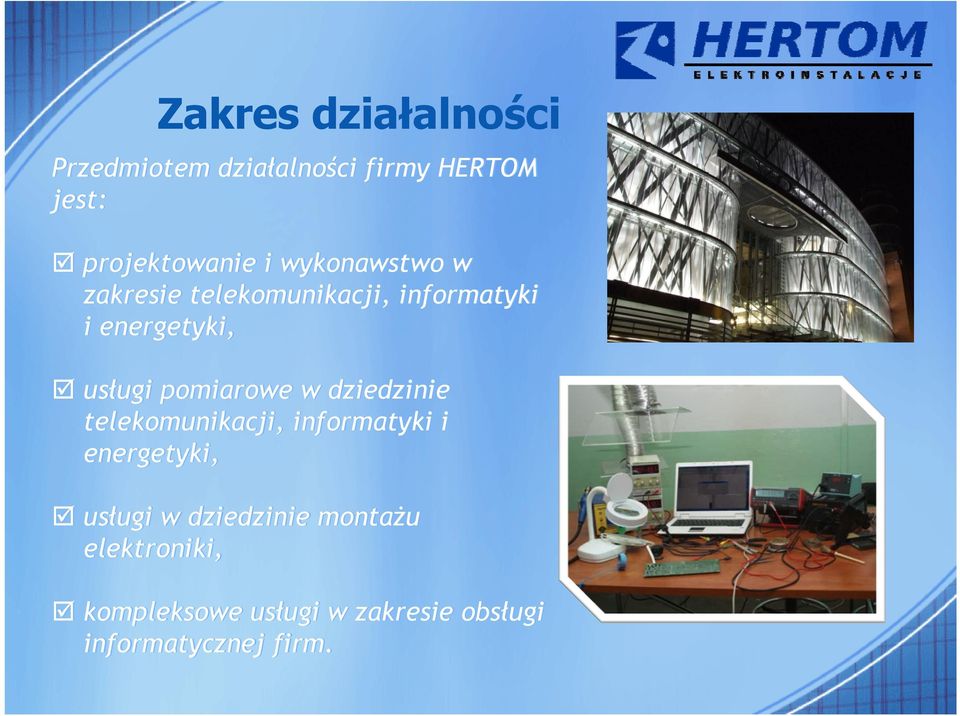 HERTOM
ELEKTROINSTALACJE

Zakres działalności

Przedmiotem działalności firmy HERTOM jest:

☑ projektowanie i wykonawstwo w zakresie telekomunikacji, informatyki i energetyki,

☑ usługi pomiarowe w dziedzinie telekomunikacji, informatyki i energetyki,

☑ usługi w dziedzinie montażu elektroniki,

☑ kompleksowe usługi w zakresie obsługi informatycznej firm.